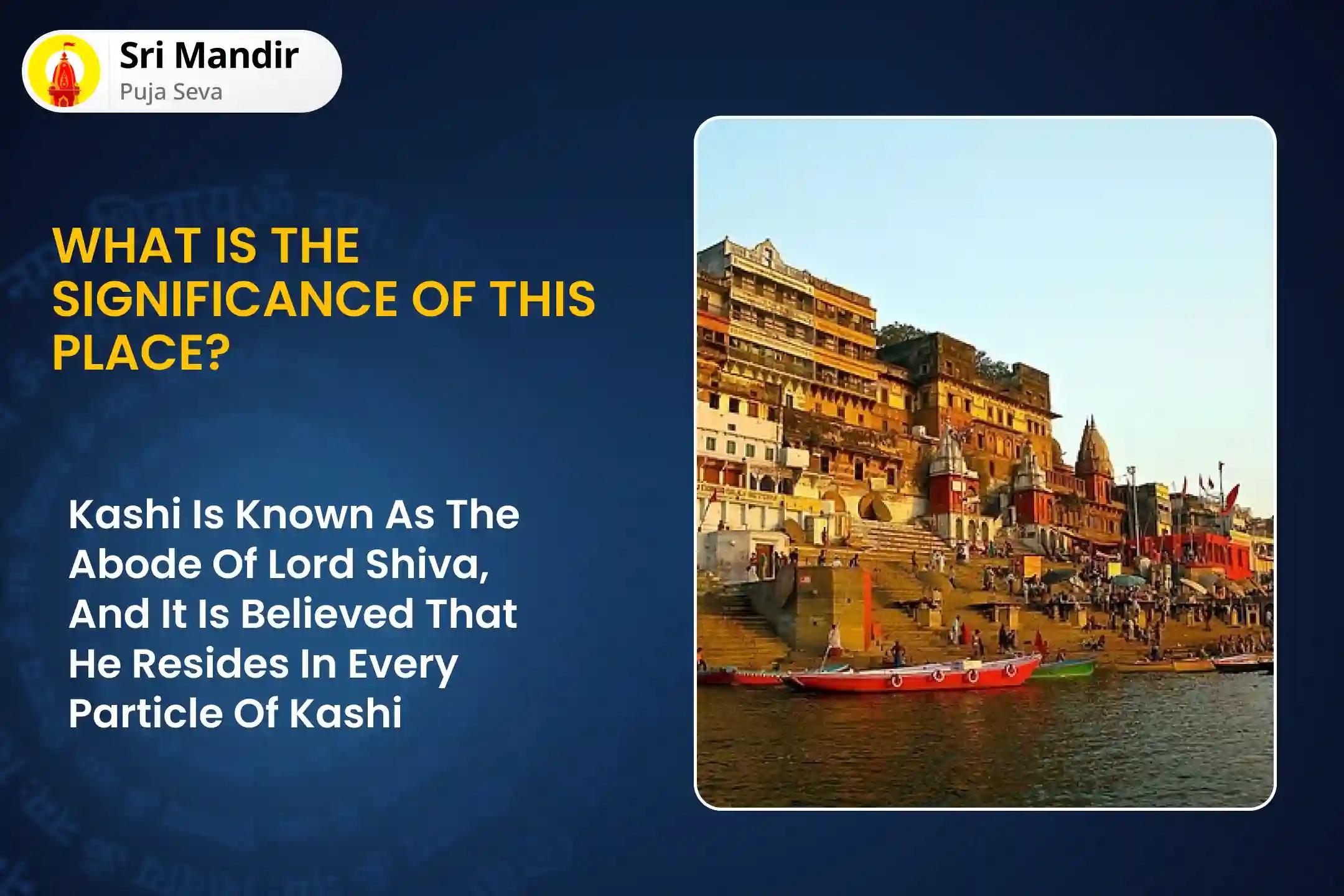 Sri Mandir
Puja Seva

WHAT IS THE SIGNIFICANCE OF THIS PLACE?

Kashi Is Known As The Abode Of Lord Shiva, And It Is Believed That He Resides In Every Particle Of Kashi